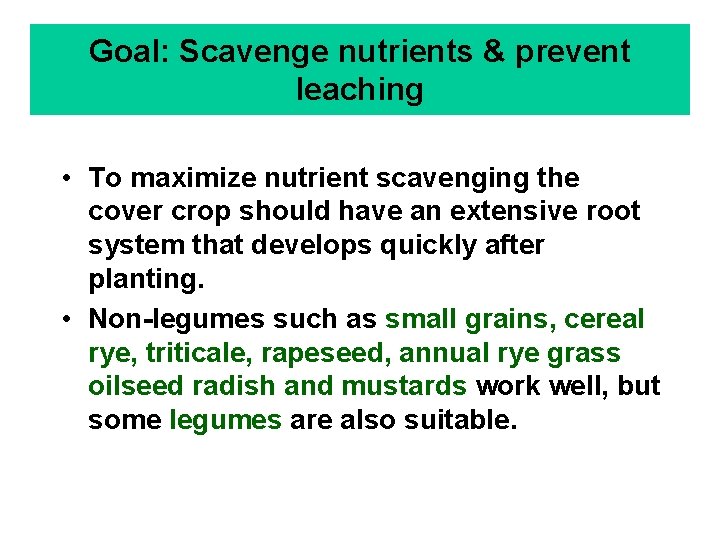 Goal: Scavenge nutrients & prevent leaching

• To maximize nutrient scavenging the cover crop should have an extensive root system that develops quickly after planting.

• Non-legumes such as small grains, cereal rye, triticale, rapeseed, annual rye grass oilseed radish and mustards work well, but some legumes are also suitable.